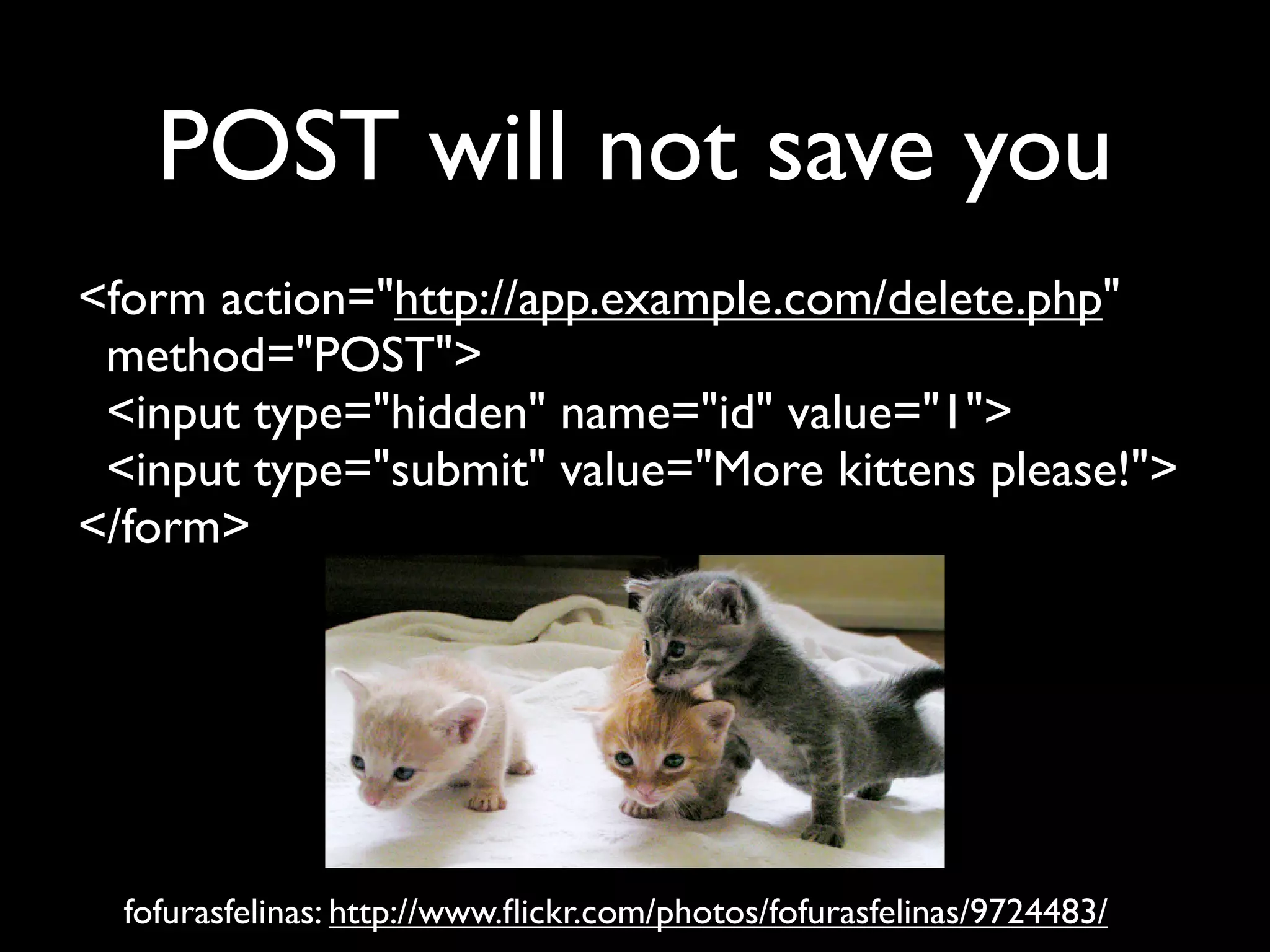 POST will not save you

<form action="http://app.example.com/delete.php" method="POST">
<input type="hidden" name="id" value="1">
<input type="submit" value="More kittens please!">
</form>

fofurasfelinas: http://www.flickr.com/photos/fofurasfelinas/9724483/